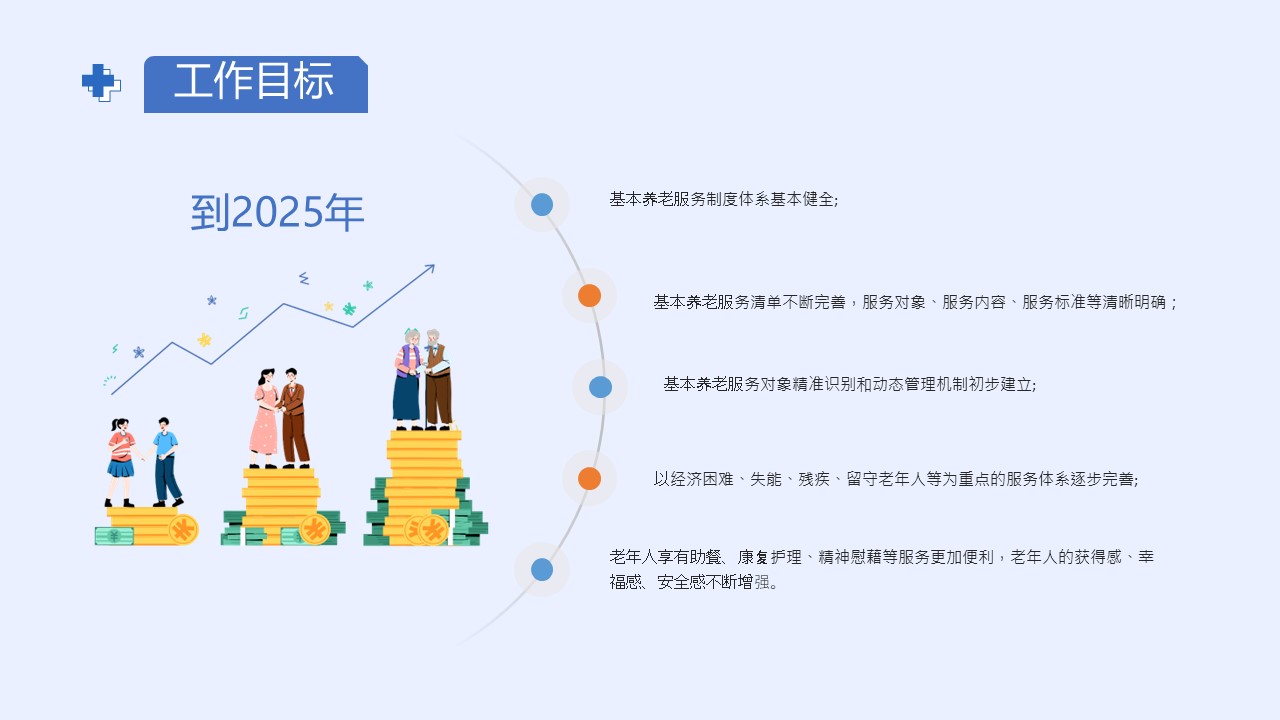 工作目标

到2025年

基本养老服务制度体系基本健全;

基本养老服务清单不断完善，服务对象、服务内容、服务标准等清晰明确；

基本养老服务对象精准识别和动态管理机制初步建立;

以经济困难、失能、残疾、留守老年人等为重点的服务体系逐步完善;

老年人享有助餐、康复护理、精神慰藉等服务更加便利，老年人的获得感、幸福感、安全感不断增强。